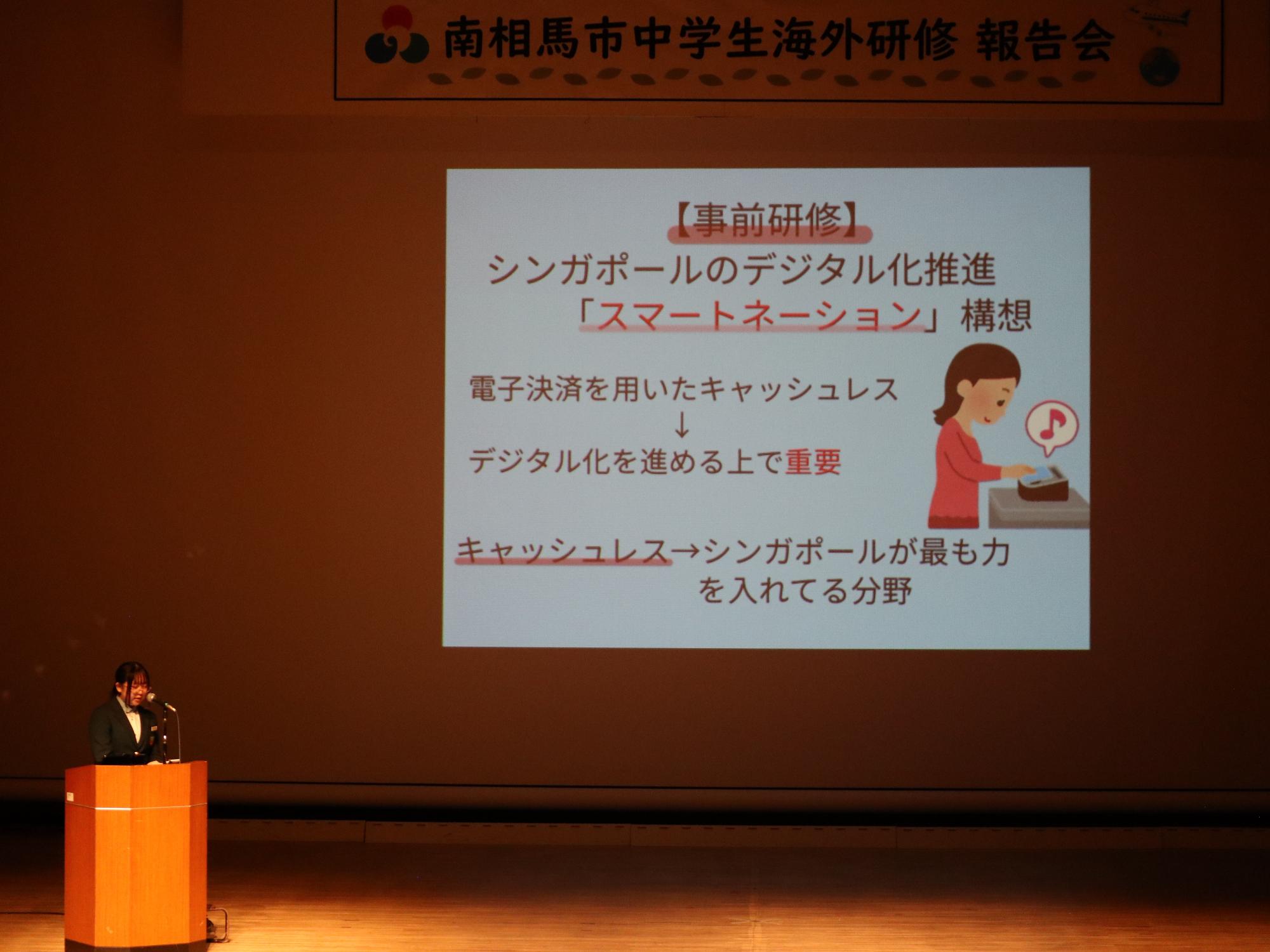 南相馬市中学生海外研修 報告会

【事前研修】
シンガポールのデジタル化推進
「スマートネーション」構想

電子決済を用いたキャッシュレス
↓
デジタル化を進める上で重要

キャッシュレス→シンガポールが最も力を入れてる分野